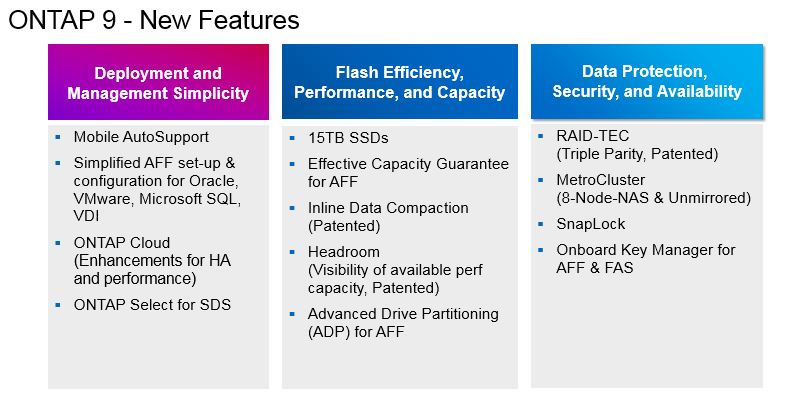 ONTAP 9 - New Features

Deployment and Management Simplicity

- Mobile AutoSupport
- Simplified AFF set-up & configuration for Oracle, VMware, Microsoft SQL, VDI
- ONTAP Cloud (Enhancements for HA and performance)
- ONTAP Select for SDS

Flash Efficiency, Performance, and Capacity

- 15TB SSDs
- Effective Capacity Guarantee for AFF
- Inline Data Compaction (Patented)
- Headroom (Visibility of available perf capacity, Patented)
- Advanced Drive Partitioning (ADP) for AFF

Data Protection, Security, and Availability

- RAID-TEC (Triple Parity, Patented)
- MetroCluster (8-Node-NAS & Unmirrored)
- SnapLock
- Onboard Key Manager for AFF & FAS